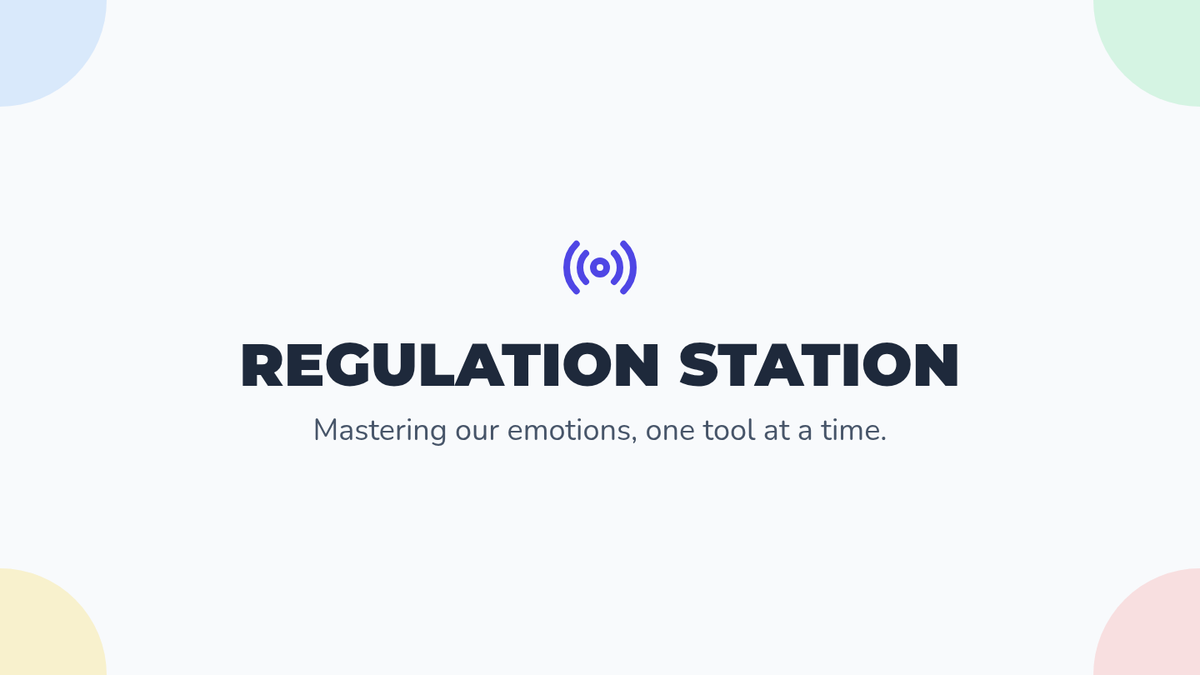 REGULATION STATION

Mastering our emotions, one tool at a time.